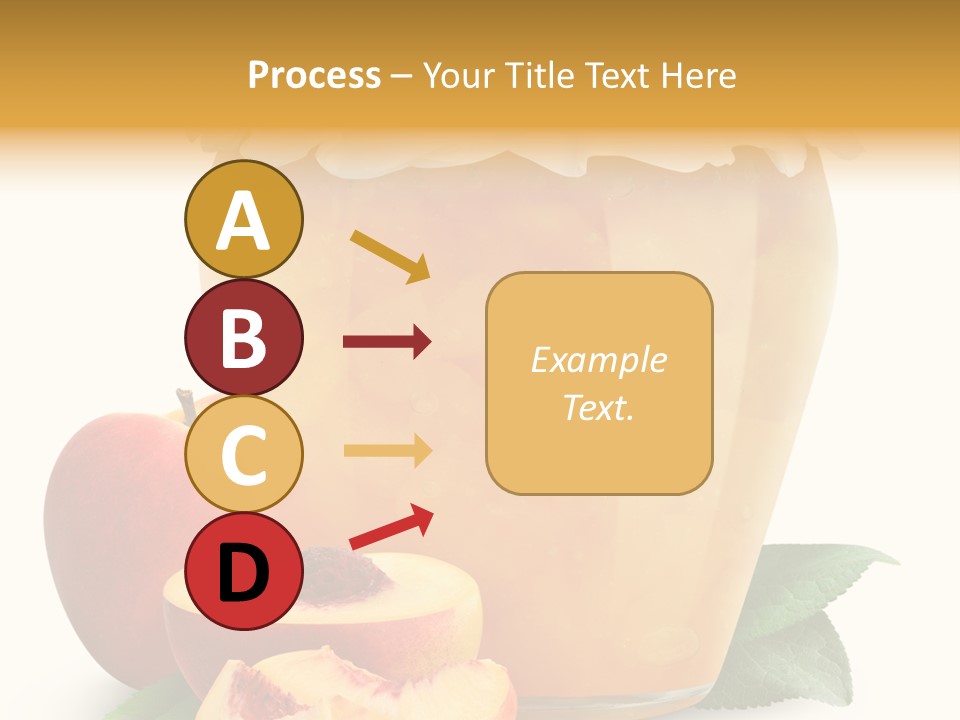 Process – Your Title Text Here

A

B

C

D

Example Text.